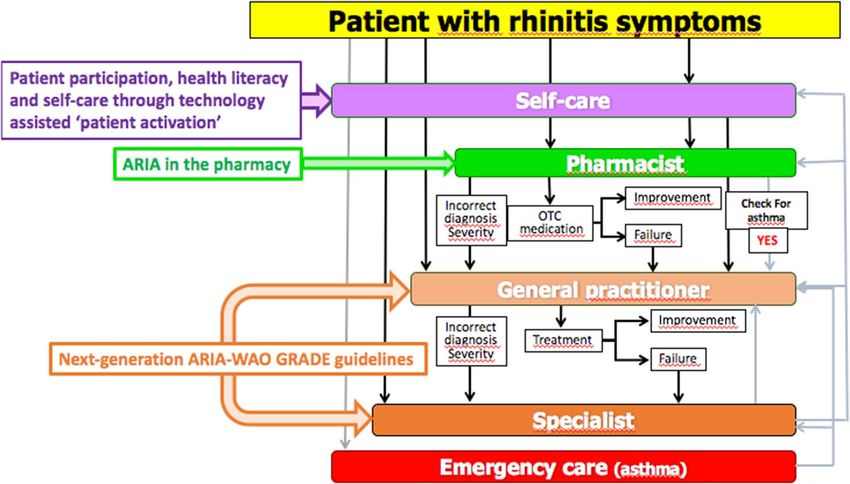 Patient with rhinitis symptoms

Patient participation, health literacy and self-care through technology assisted 'patient activation'

Self-care

ARIA in the pharmacy

Pharmacist

Incorrect diagnosis Severity

OTC medication

Improvement

Failure

Check For asthma

YES

General practitioner

Incorrect diagnosis Severity

Treatment

Improvement

Failure

Next-generation ARIA-WAO GRADE guidelines

Specialist

Emergency care (asthma)